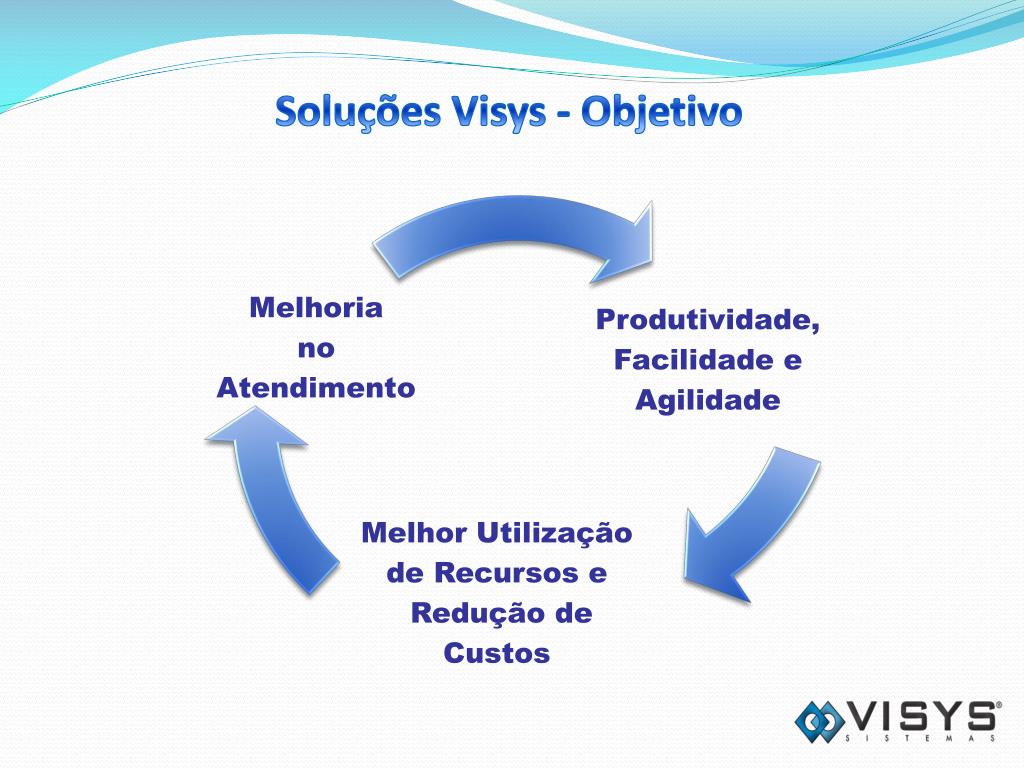 Soluções Visys - Objetivo

Melhoria no Atendimento

Produtividade, Facilidade e Agilidade

Melhor Utilização de Recursos e Redução de Custos

VISYS®
SISTEMAS